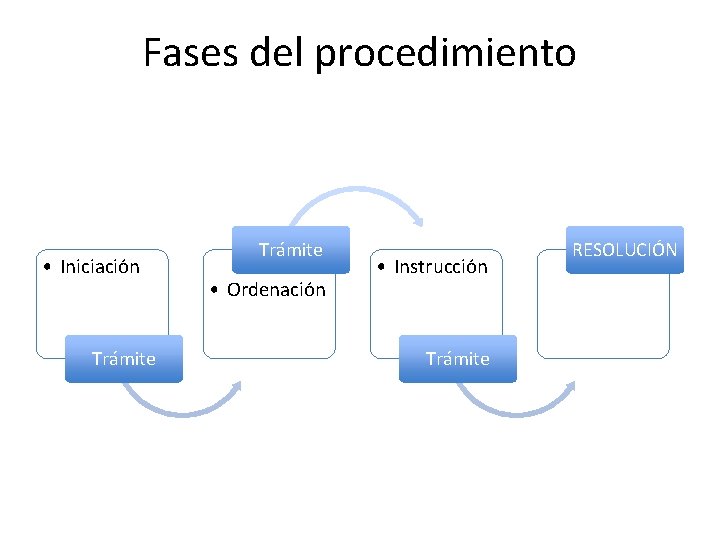 Fases del procedimiento

• Iniciación

Trámite

Trámite

• Ordenación

• Instrucción

Trámite

RESOLUCIÓN